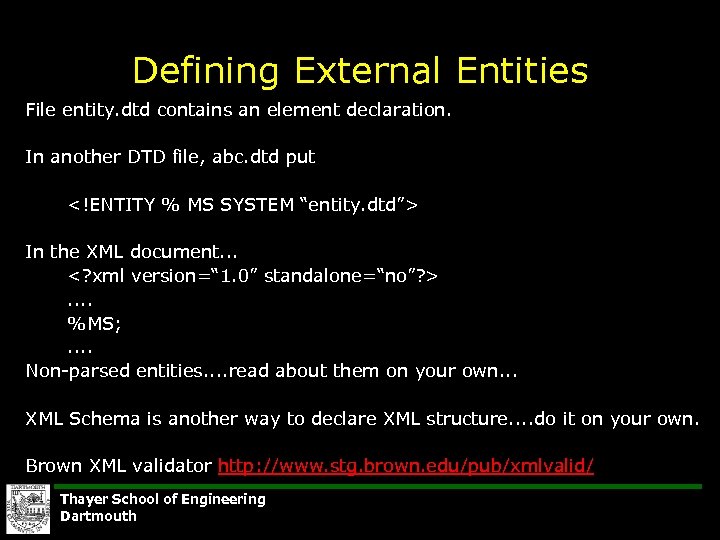 Defining External Entities

File entity.dtd contains an element declaration.

In another DTD file, abc.dtd put

<!ENTITY % MS SYSTEM “entity.dtd”>

In the XML document...
<?xml version=“1.0” standalone=“no”?>
....
%MS;
....
Non-parsed entities....read about them on your own...

XML Schema is another way to declare XML structure....do it on your own.

Brown XML validator http://www.stg.brown.edu/pub/xmlvalid/

DARTMOUTH

Thayer School of Engineering
Dartmouth